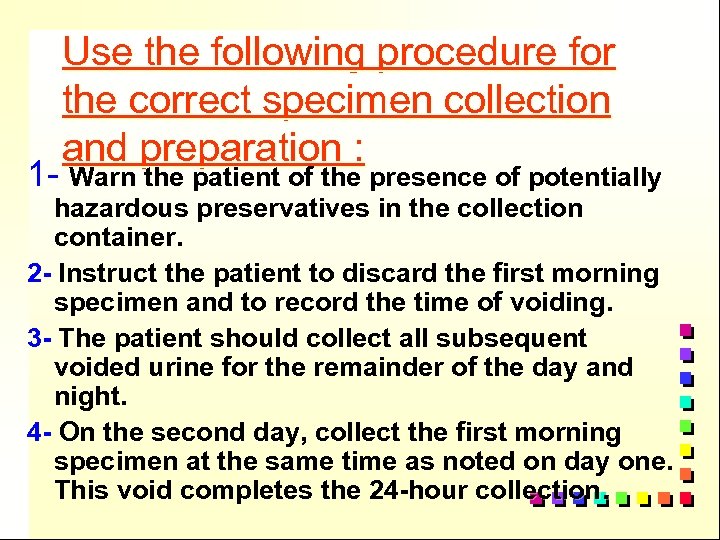 Use the following procedure for the correct specimen collection and preparation :

1- Warn the patient of the presence of potentially hazardous preservatives in the collection container.

2- Instruct the patient to discard the first morning specimen and to record the time of voiding.

3- The patient should collect all subsequent voided urine for the remainder of the day and night.

4- On the second day, collect the first morning specimen at the same time as noted on day one. This void completes the 24-hour collection.